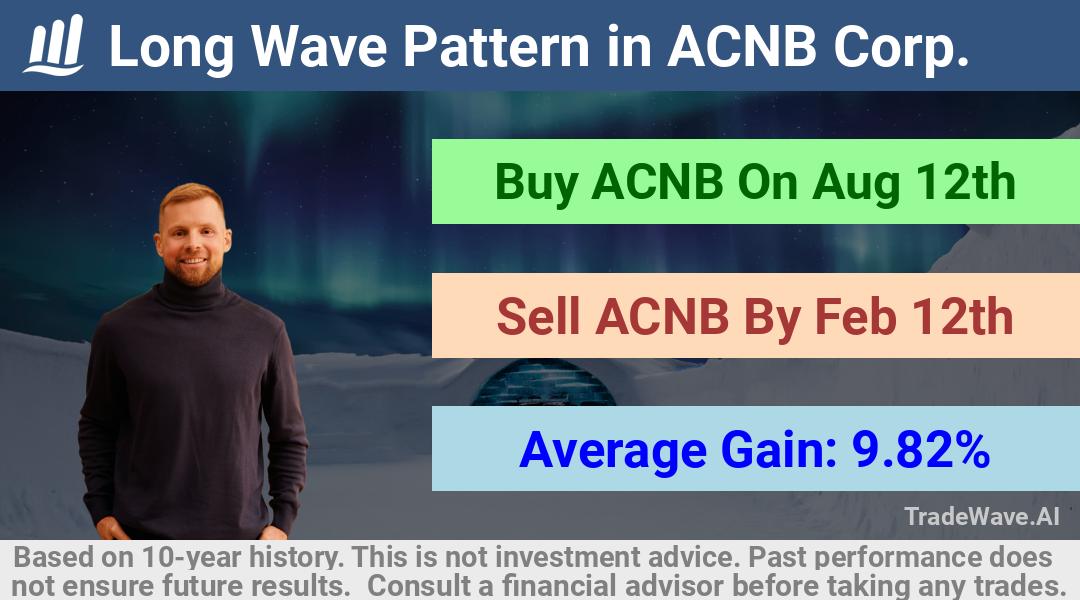 Long Wave Pattern in ACNB Corp.

Buy ACNB On Aug 12th

Sell ACNB By Feb 12th

Average Gain: 9.82%

TradeWave.AI

Based on 10-year history. This is not investment advice. Past performance does not ensure future results. Consult a financial advisor before taking any trades.